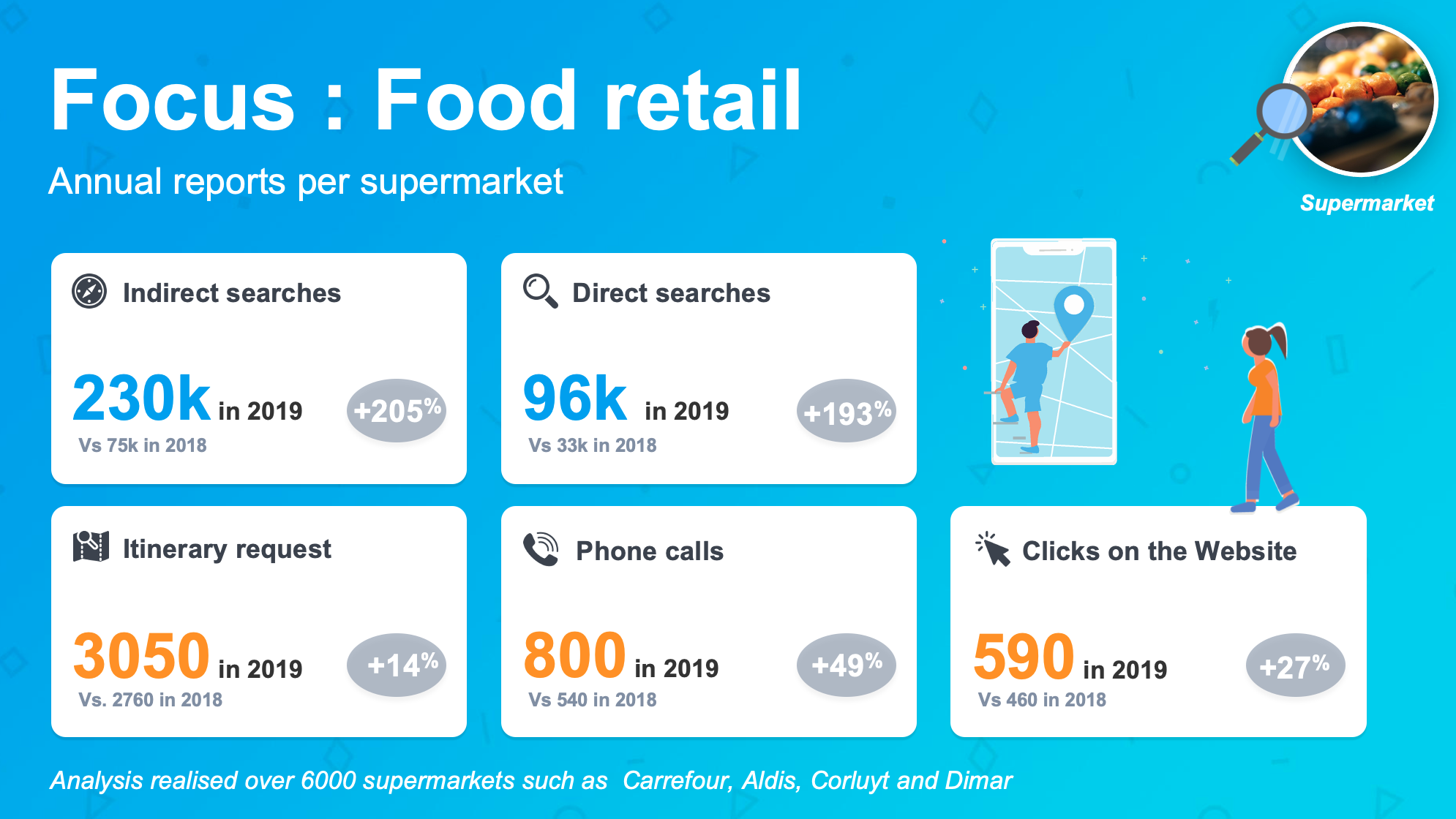 Focus : Food retail

Annual reports per supermarket

Supermarket

Indirect searches

230k in 2019

Vs 75k in 2018

+205%

Direct searches

96k in 2019

Vs 33k in 2018

+193%

Itinerary request

3050 in 2019

Vs. 2760 in 2018

+14%

Phone calls

800 in 2019

Vs 540 in 2018

+49%

Clicks on the Website

590 in 2019

Vs 460 in 2018

+27%

Analysis realised over 6000 supermarkets such as Carrefour, Aldis, Corluyt and Dimar